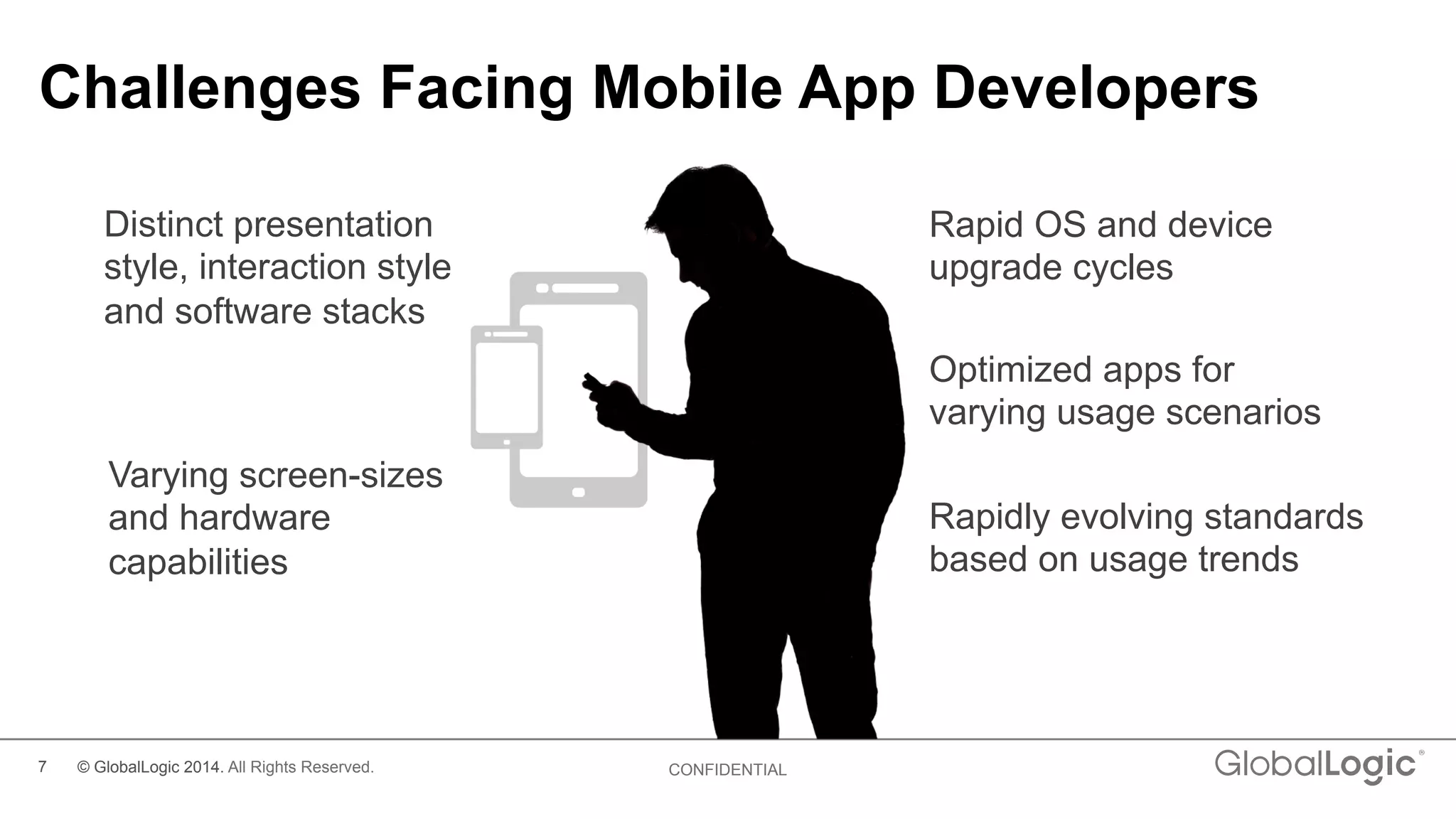 Challenges Facing Mobile App Developers

Distinct presentation style, interaction style and software stacks

Varying screen-sizes and hardware capabilities

Rapid OS and device upgrade cycles

Optimized apps for varying usage scenarios

Rapidly evolving standards based on usage trends

7 © GlobalLogic 2014. All Rights Reserved.

CONFIDENTIAL

GlobalLogic®